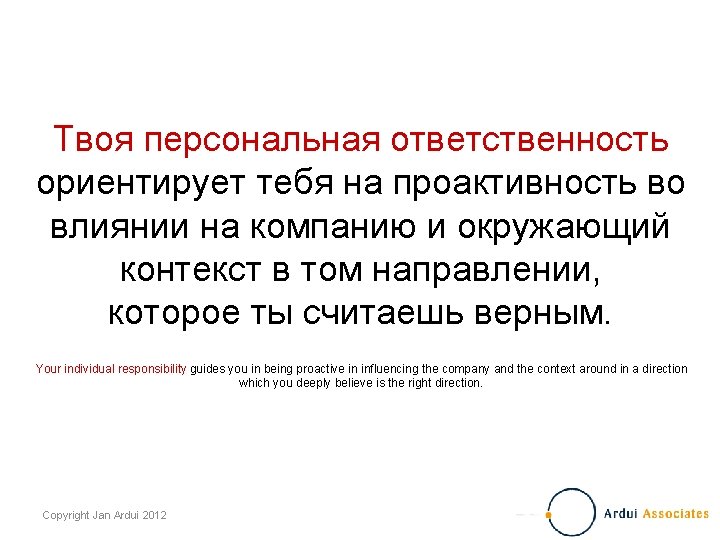 Твоя персональная ответственность ориентирует тебя на проактивность во влиянии на компанию и окружающий контекст в том направлении, которое ты считаешь верным.

Your individual responsibility guides you in being proactive in influencing the company and the context around in a direction which you deeply believe is the right direction.

Copyright Jan Ardui 2012

Ardui Associates